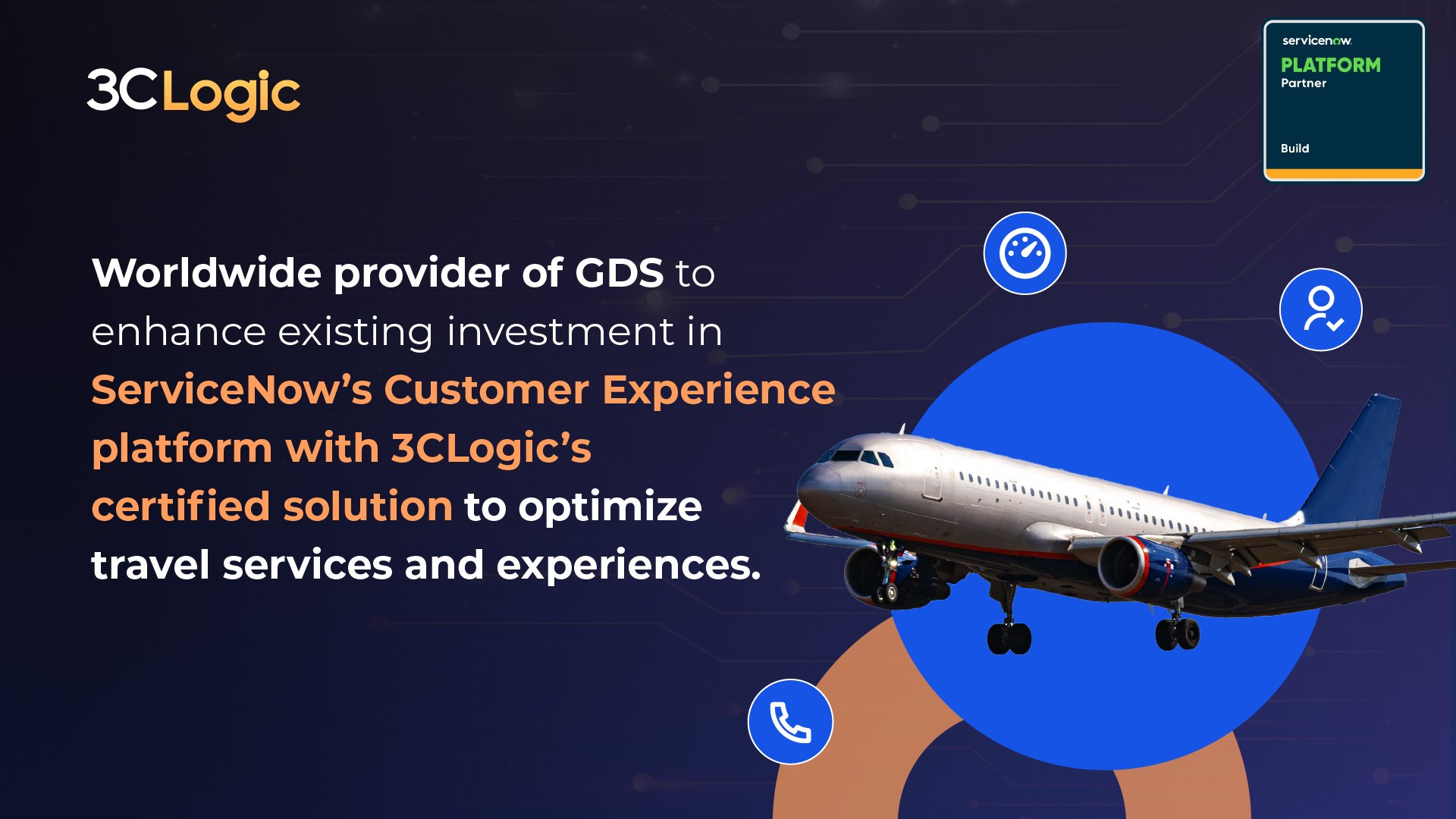 3CLogic

servicenow.
PLATFORM
Partner
Build

Worldwide provider of GDS to enhance existing investment in ServiceNow's Customer Experience platform with 3CLogic's certified solution to optimize travel services and experiences.